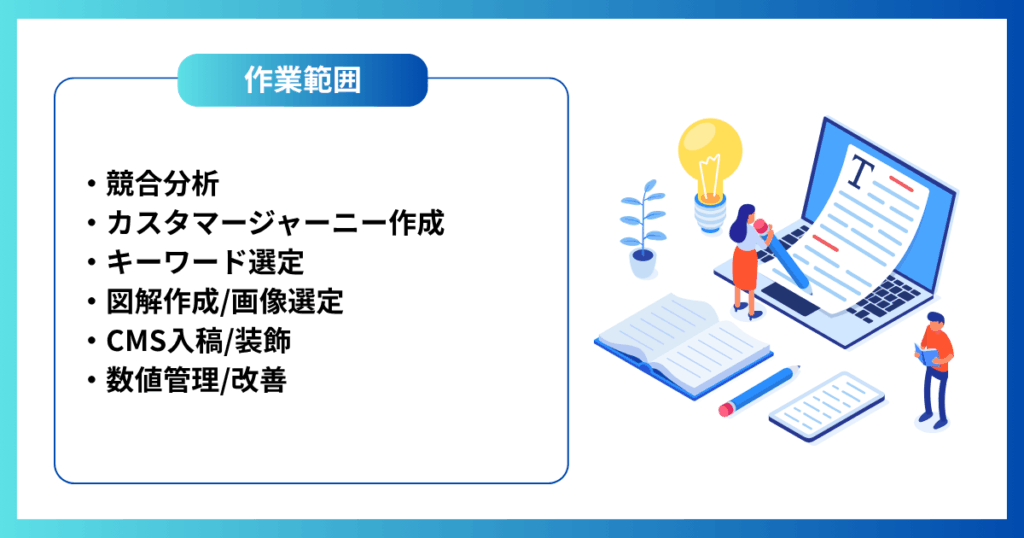 作業範囲

・競合分析
・カスタマージャーニー作成
・キーワード選定
・図解作成/画像選定
・CMS入稿/装飾
・数値管理/改善

T